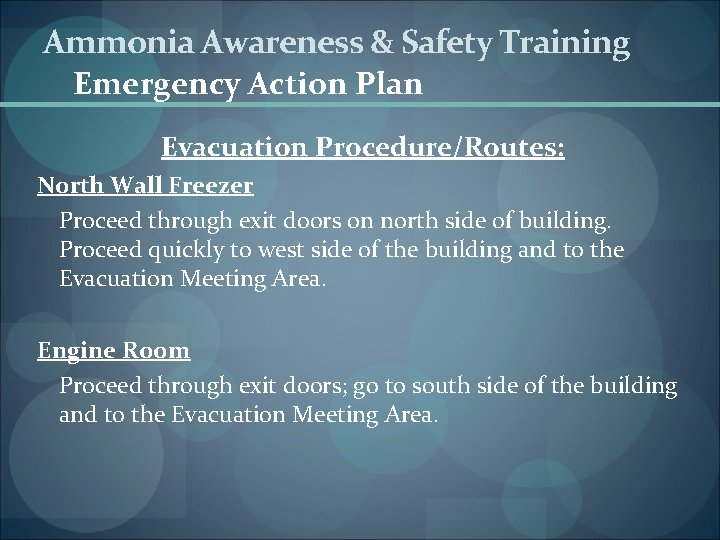 Ammonia Awareness & Safety Training
Emergency Action Plan

Evacuation Procedure/Routes:

North Wall Freezer

Proceed through exit doors on north side of building. Proceed quickly to west side of the building and to the Evacuation Meeting Area.

Engine Room

Proceed through exit doors; go to south side of the building and to the Evacuation Meeting Area.